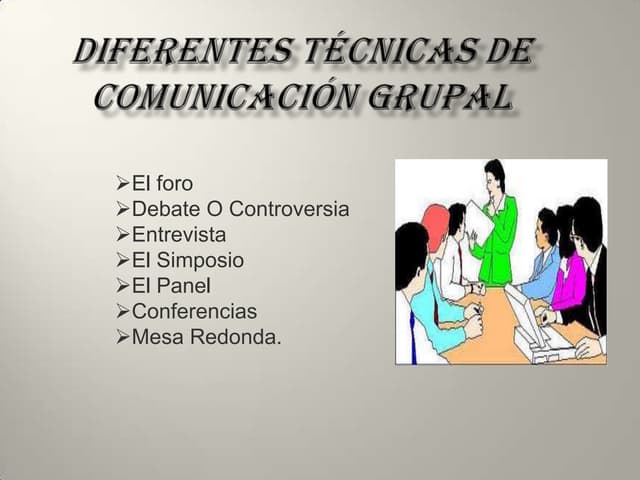 DIFERENTES TÉCNICAS DE COMUNICACIÓN GRUPAL

➢El foro
➢Debate O Controversia
➢Entrevista
➢El Simposio
➢El Panel
➢Conferencias
➢Mesa Redonda.